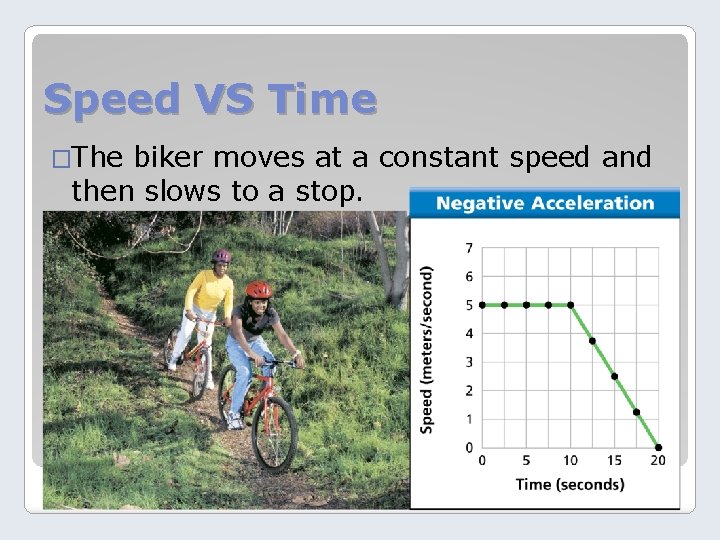 Speed VS Time

□The biker moves at a constant speed and then slows to a stop.

Negative Acceleration

Speed (meters/second)

7
6
5
4
3
2
1
0

0 5 10 15 20

Time (seconds)